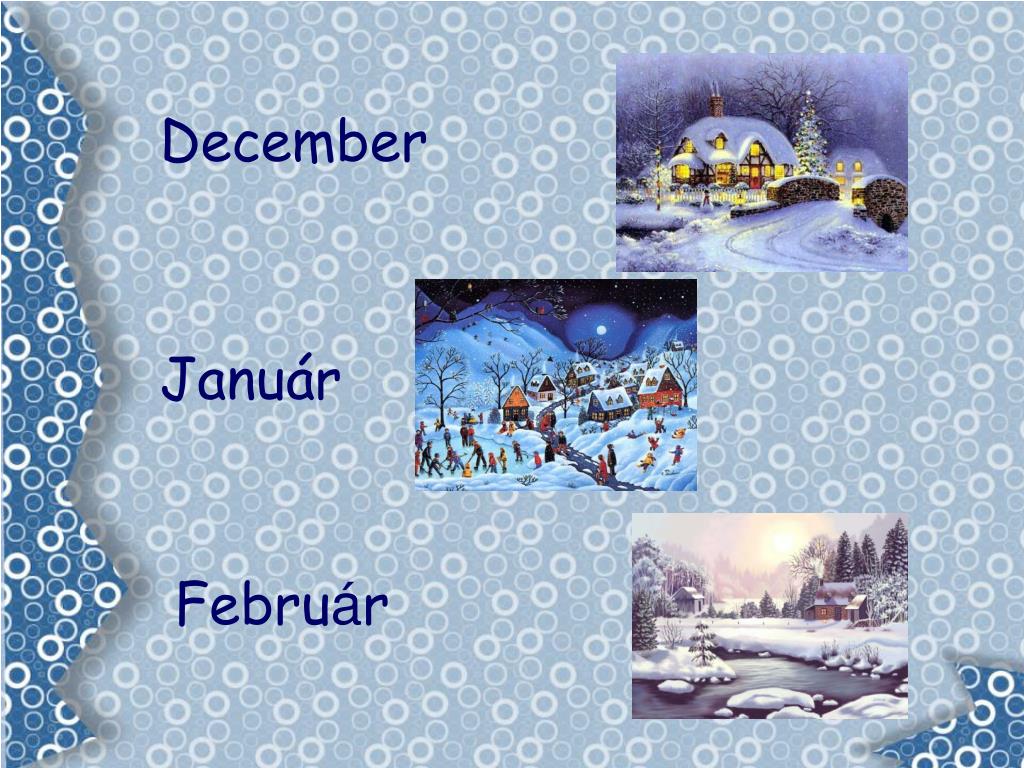 December

Január

Február